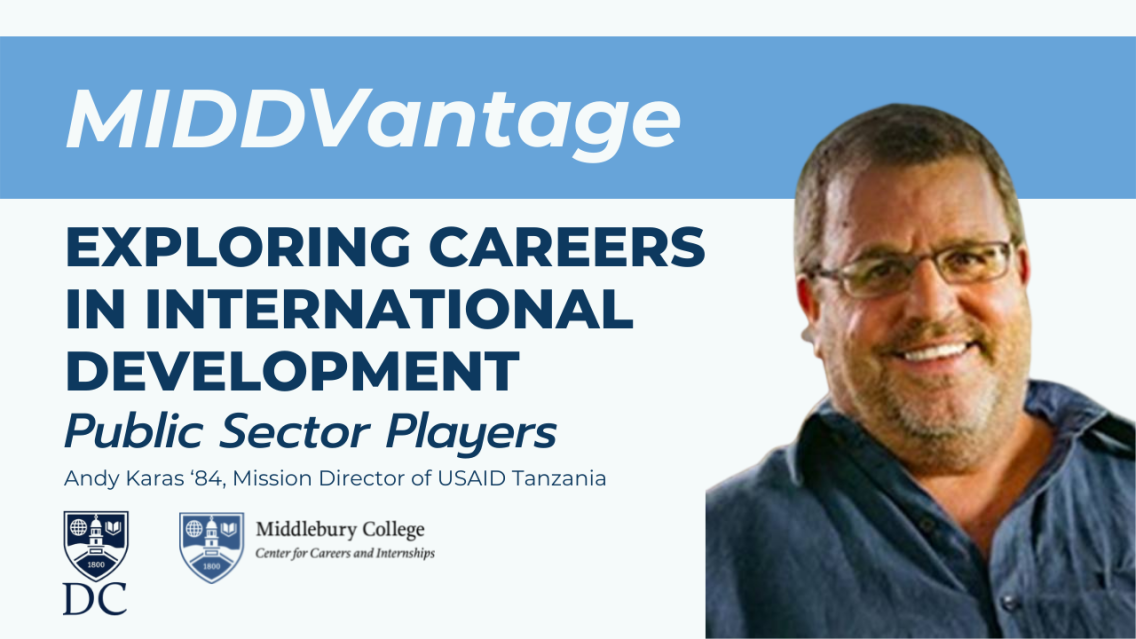 MIDDVantage

EXPLORING CAREERS IN INTERNATIONAL DEVELOPMENT

Public Sector Players

Andy Karas ‘84, Mission Director of USAID Tanzania

1800

DC

1800

Middlebury College
Center for Careers and Internships